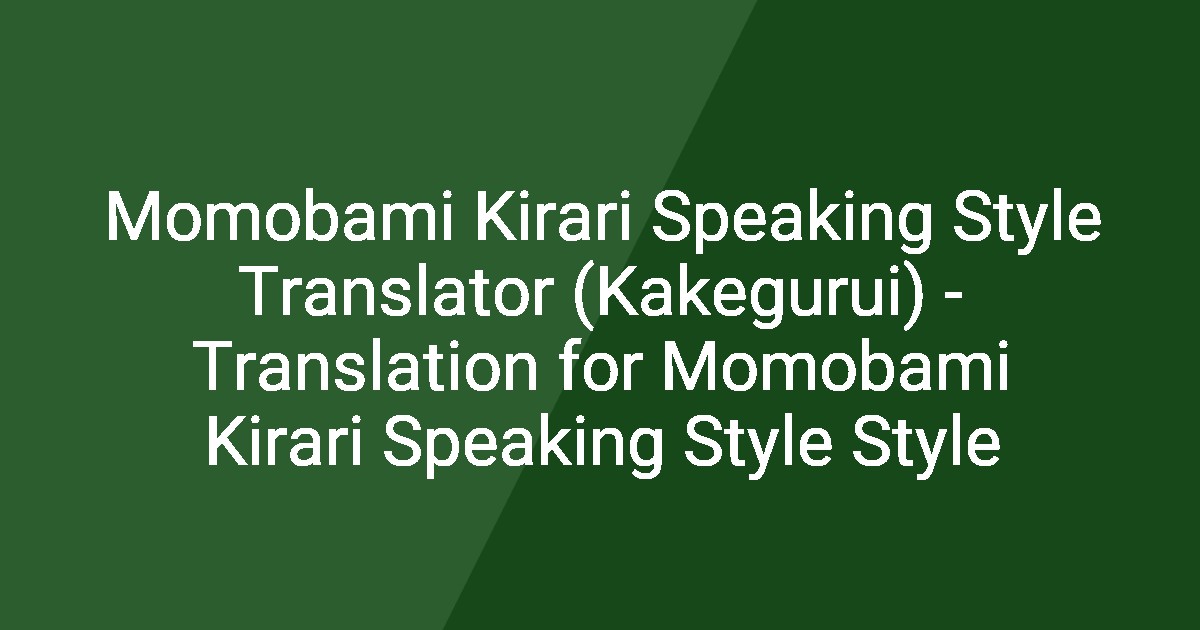 Momobami Kirari Speaking Style Translator (Kakegurui) - Translation for Momobami Kirari Speaking Style Style